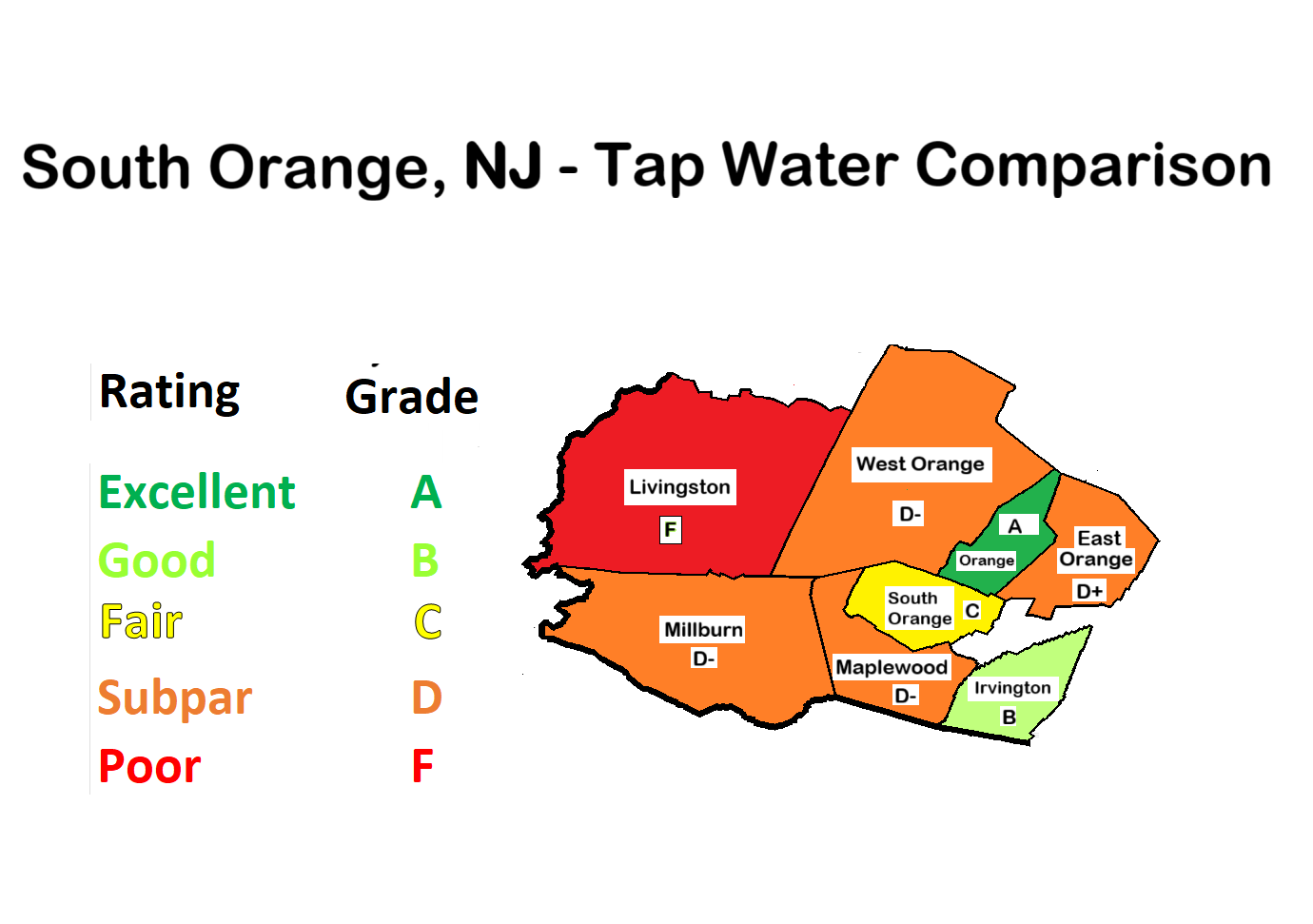 South Orange, NJ - Tap Water Comparison

| Rating | Grade |
|---|---|
| Excellent | A |
| Good | B |
| Fair | C |
| Subpar | D |
| Poor | F |

Livingston
F

West Orange
D-

A
Orange

East Orange
D+

South Orange
C

Millburn
D-

Maplewood
D-

Irvington
B